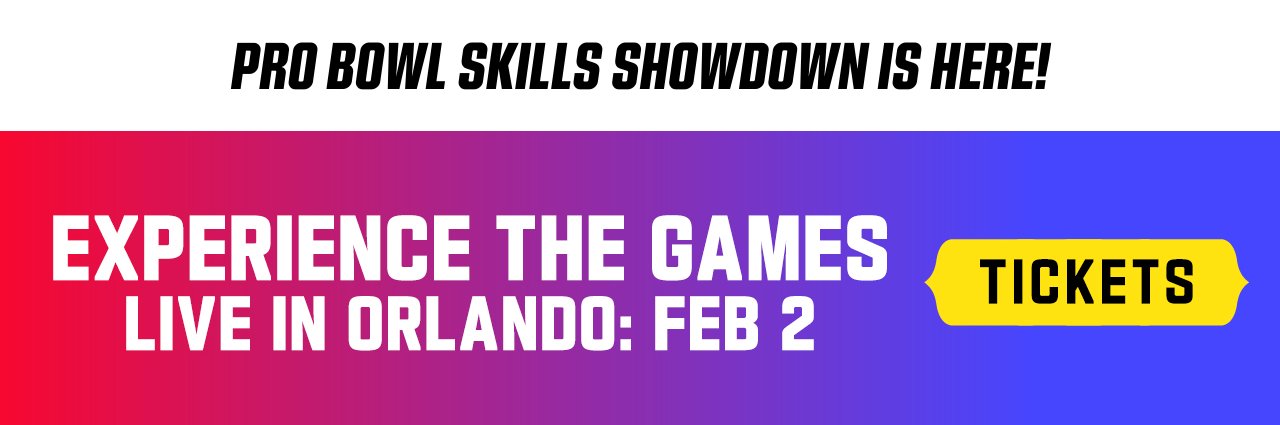 PRO BOWL SKILLS SHOWDOWN IS HERE!

EXPERIENCE THE GAMES
LIVE IN ORLANDO: FEB 2

TICKETS